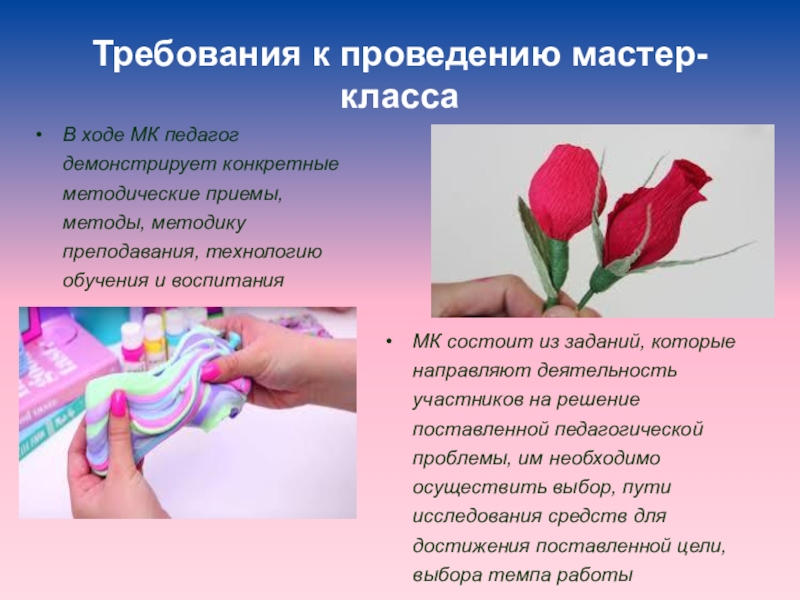 Требования к проведению мастер-класса

• В ходе МК педагог демонстрирует конкретные методические приемы, методы, методику преподавания, технологию обучения и воспитания

• МК состоит из заданий, которые направляют деятельность участников на решение поставленной педагогической проблемы, им необходимо осуществить выбор, пути исследования средств для достижения поставленной цели, выбора темпа работы